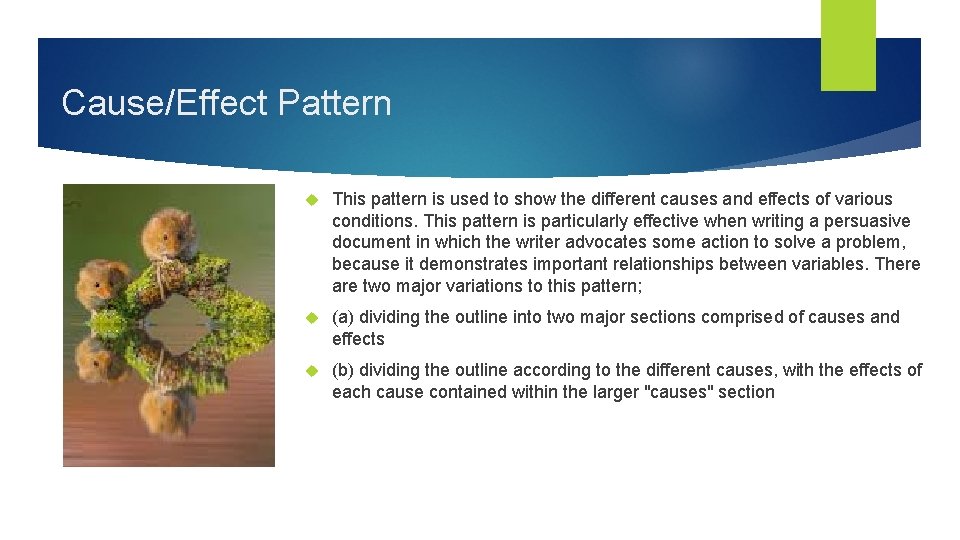 Cause/Effect Pattern

This pattern is used to show the different causes and effects of various conditions. This pattern is particularly effective when writing a persuasive document in which the writer advocates some action to solve a problem, because it demonstrates important relationships between variables. There are two major variations to this pattern;

(a) dividing the outline into two major sections comprised of causes and effects

(b) dividing the outline according to the different causes, with the effects of each cause contained within the larger "causes" section